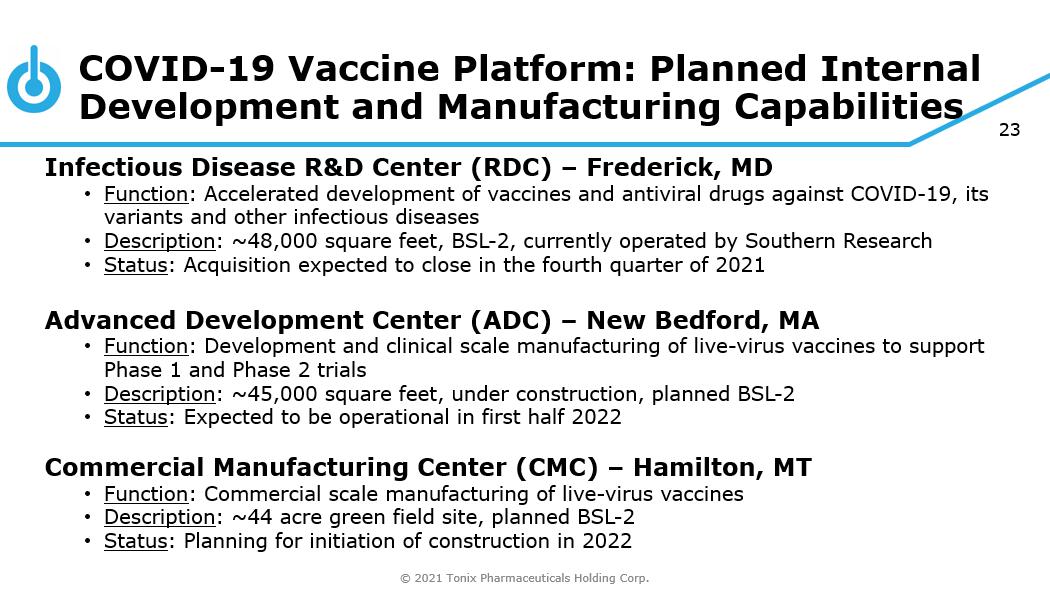 COVID-19 Vaccine Platform: Planned Internal Development and Manufacturing Capabilities

23

Infectious Disease R&D Center (RDC) – Frederick, MD
• Function: Accelerated development of vaccines and antiviral drugs against COVID-19, its variants and other infectious diseases
• Description: ~48,000 square feet, BSL-2, currently operated by Southern Research
• Status: Acquisition expected to close in the fourth quarter of 2021

Advanced Development Center (ADC) – New Bedford, MA
• Function: Development and clinical scale manufacturing of live-virus vaccines to support Phase 1 and Phase 2 trials
• Description: ~45,000 square feet, under construction, planned BSL-2
• Status: Expected to be operational in first half 2022

Commercial Manufacturing Center (CMC) – Hamilton, MT
• Function: Commercial scale manufacturing of live-virus vaccines
• Description: ~44 acre green field site, planned BSL-2
• Status: Planning for initiation of construction in 2022

© 2021 Tonix Pharmaceuticals Holding Corp.